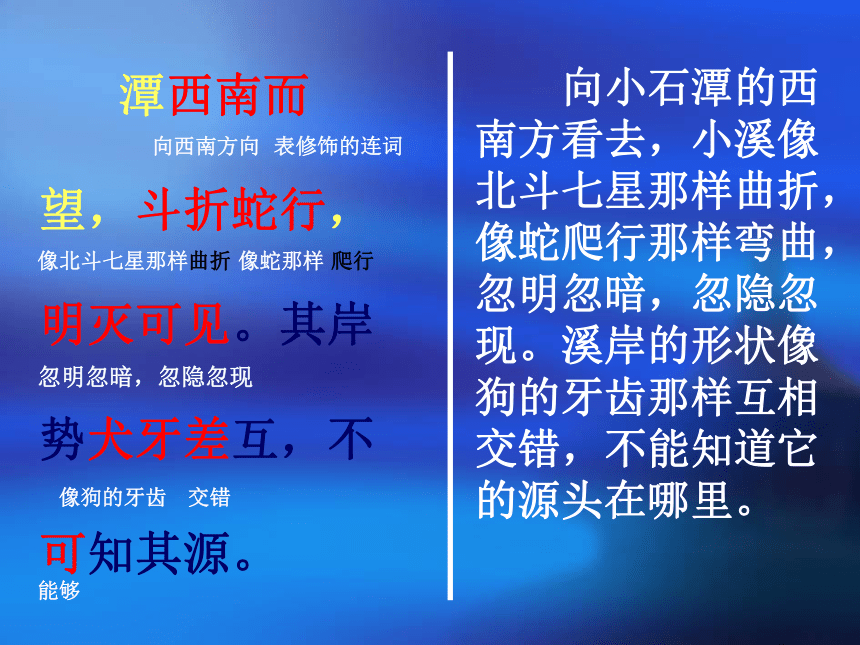 潭西南而

向西南方向　表修饰的连词

望，斗折蛇行，

像北斗七星那样曲折　像蛇那样　爬行

明灭可见。其岸

忽明忽暗，忽隐忽现

势犬牙差互，不

像狗的牙齿　交错

可知其源。

能够

向小石潭的西南方看去，小溪像北斗七星那样曲折，像蛇爬行那样弯曲，忽明忽暗，忽隐忽现。溪岸的形状像狗的牙齿那样互相交错，不能知道它的源头在哪里。